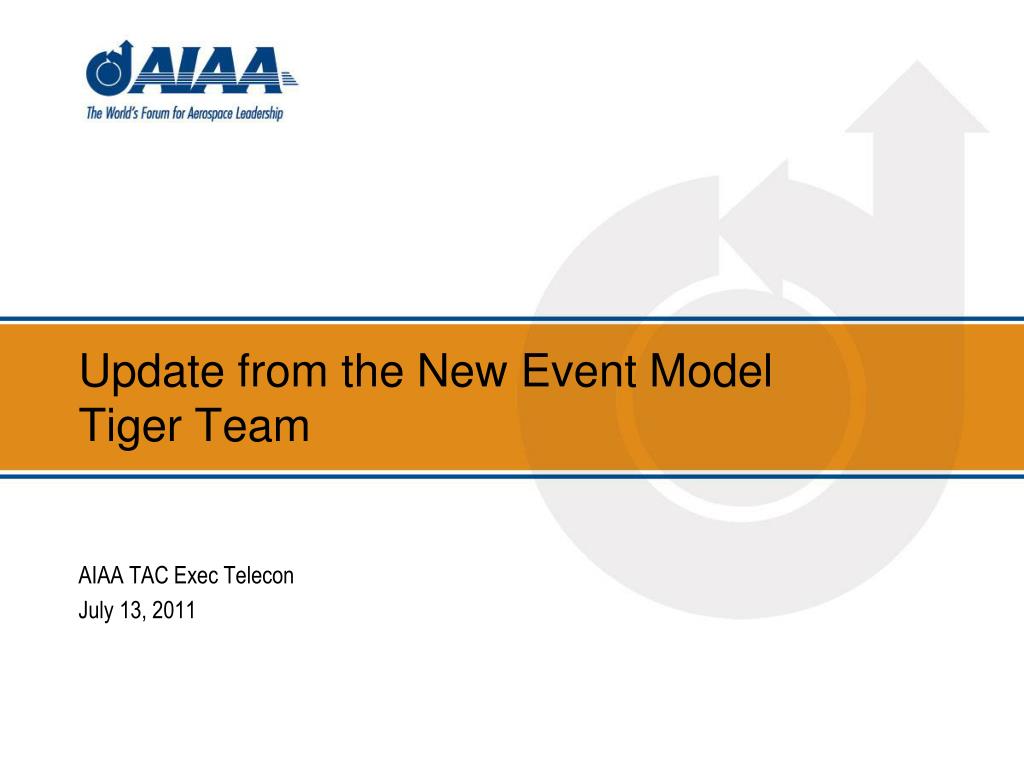 AIAA
The World's Forum for Aerospace Leadership

Update from the New Event Model Tiger Team

AIAA TAC Exec Telecon
July 13, 2011